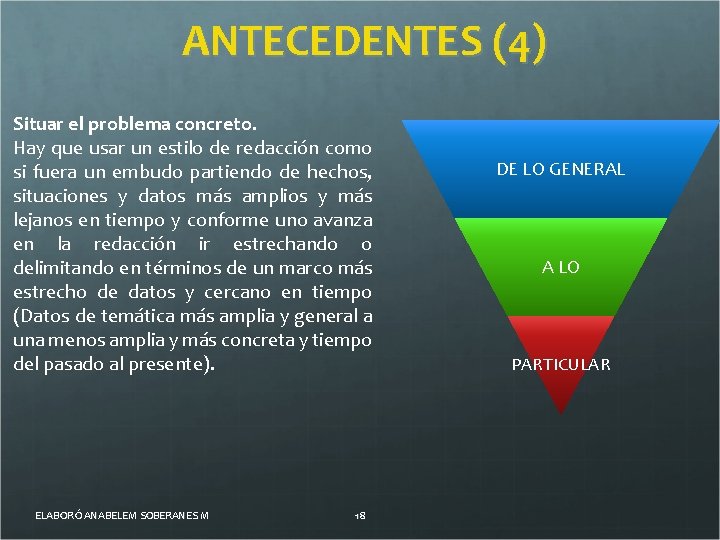 ANTECEDENTES (4)

Situar el problema concreto.
Hay que usar un estilo de redacción como si fuera un embudo partiendo de hechos, situaciones y datos más amplios y más lejanos en tiempo y conforme uno avanza en la redacción ir estrechando o delimitando en términos de un marco más estrecho de datos y cercano en tiempo (Datos de temática más amplia y general a una menos amplia y más concreta y tiempo del pasado al presente).

DE LO GENERAL

A LO

PARTICULAR

ELABORÓ ANABELEM SOBERANES M

18